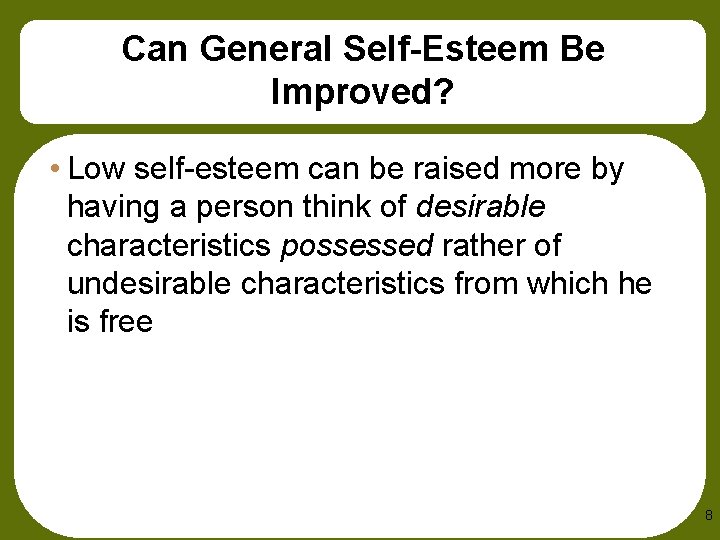 Can General Self-Esteem Be Improved?

• Low self-esteem can be raised more by having a person think of desirable characteristics possessed rather of undesirable characteristics from which he is free

8